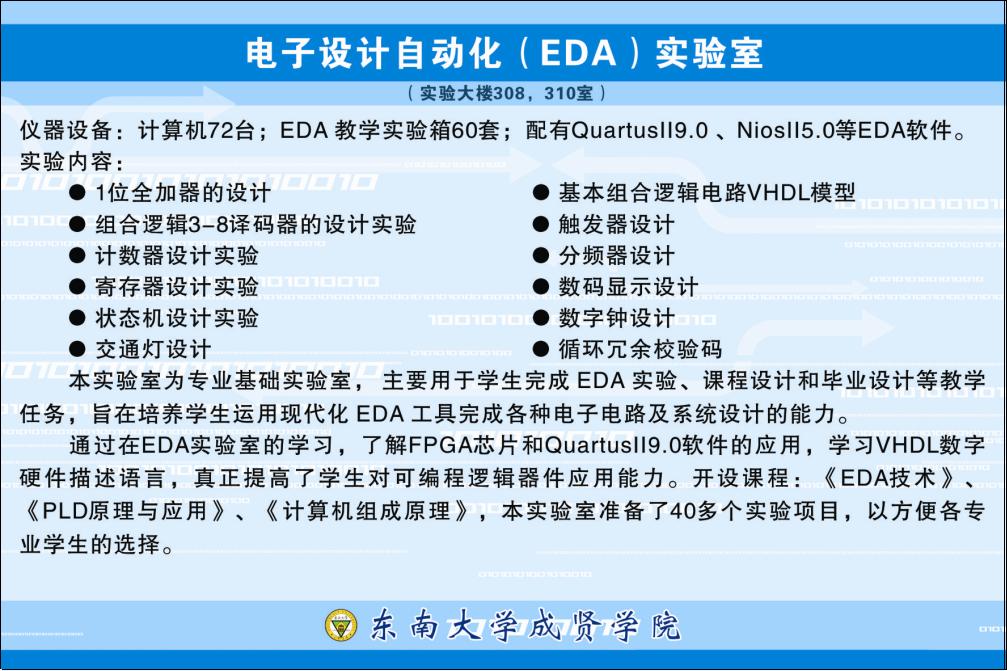 电子设计自动化（EDA）实验室

（实验大楼308，310室）

仪器设备：计算机72台；EDA 教学实验箱60套；配有QuartusII9.0 、NiosII5.0等EDA软件。

实验内容：

● 1位全加器的设计
● 组合逻辑3-8译码器的设计实验
● 计数器设计实验
● 寄存器设计实验
● 状态机设计实验
● 交通灯设计

● 基本组合逻辑电路VHDL模型
● 触发器设计
● 分频器设计
● 数码显示设计
● 数字钟设计
● 循环冗余校验码

本实验室为专业基础实验室，主要用于学生完成 EDA 实验、课程设计和毕业设计等教学任务，旨在培养学生运用现代化 EDA 工具完成各种电子电路及系统设计的能力。

通过在EDA实验室的学习，了解FPGA芯片和QuartusII9.0软件的应用，学习VHDL数字硬件描述语言，真正提高了学生对可编程逻辑器件应用能力。开设课程：《EDA技术》、《PLD原理与应用》、《计算机组成原理》，本实验室准备了40多个实验项目，以方便各专业学生的选择。

东南大学成贤学院